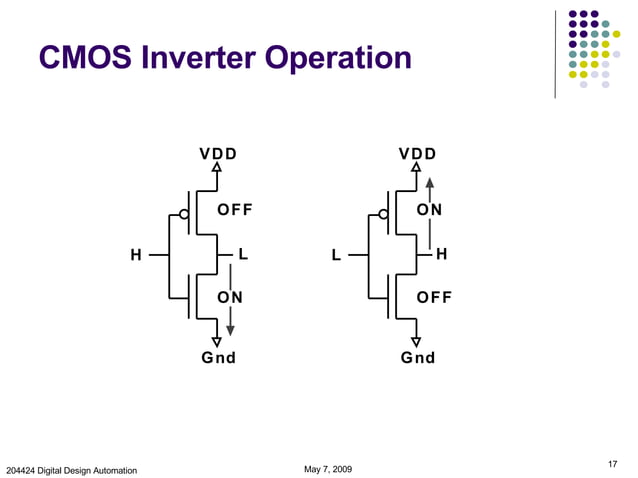 CMOS Inverter Operation

VDD

OFF

H

L

ON

Gnd

VDD

ON

L

H

OFF

Gnd

204424 Digital Design Automation

May 7, 2009

17